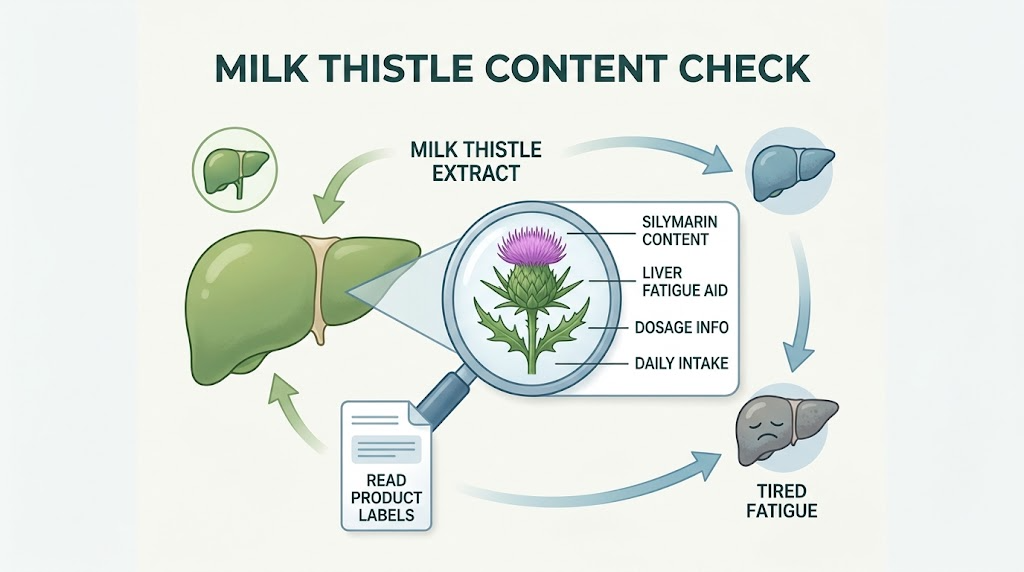 MILK THISTLE CONTENT CHECK

MILK THISTLE EXTRACT

SILYMARIN CONTENT

LIVER FATIGUE AID

DOSAGE INFO

DAILY INTAKE

READ PRODUCT LABELS

TIRED FATIGUE